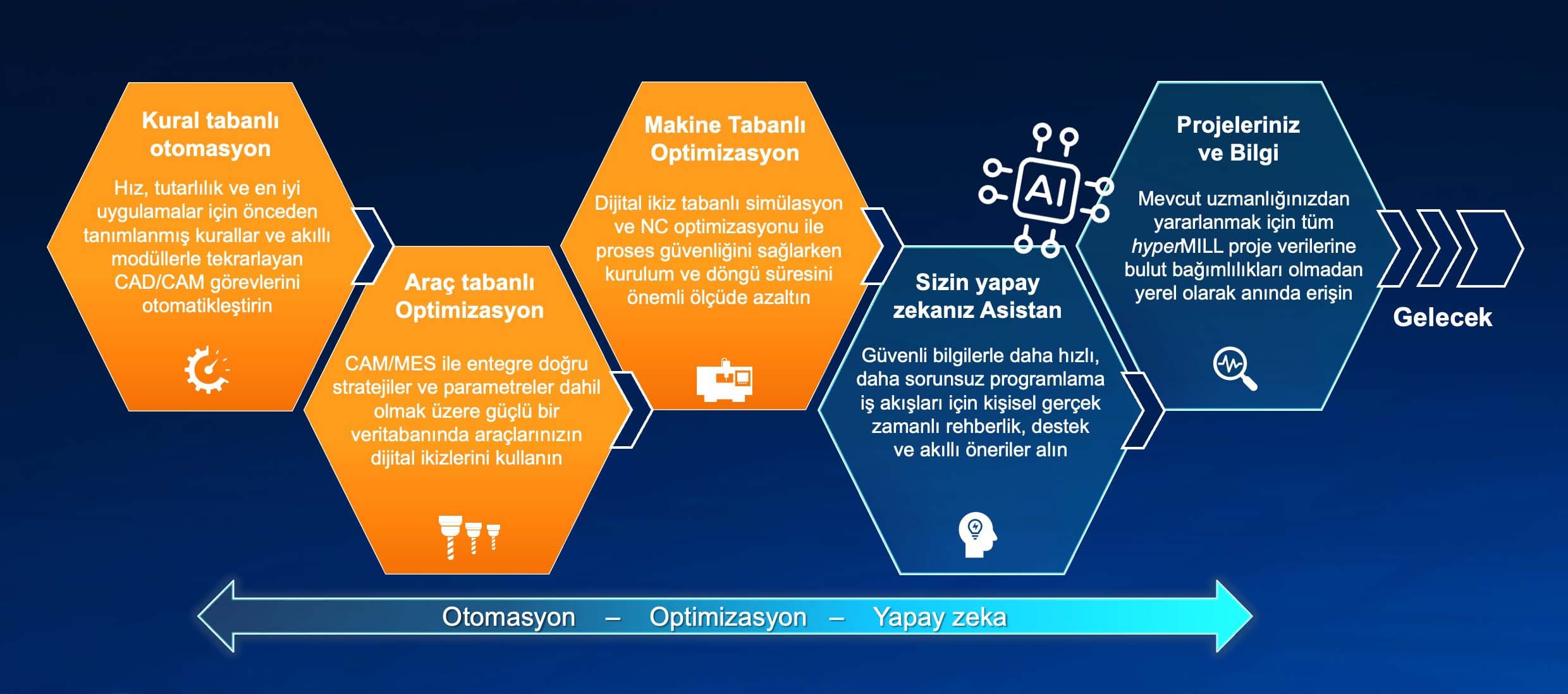 Kural tabanlı otomasyon

Hız, tutarlılık ve en iyi uygulamalar için önceden tanımlanmış kurallar ve akıllı modüllerle tekrarlayan CAD/CAM görevlerini otomatikleştirin

Araç tabanlı Optimizasyon

CAM/MES ile entegre doğru stratejiler ve parametreler dahil olmak üzere güçlü bir veritabanında araçlarınızın dijital ikizlerini kullanın

Makine Tabanlı Optimizasyon

Dijital ikiz tabanlı simülasyon ve NC optimizasyonu ile proses güvenliğini sağlarken kurulum ve döngü süresini önemli ölçüde azaltın

AI

Sizin yapay zekanız Asistan

Güvenli bilgilerle daha hızlı, daha sorunsuz programlama iş akışları için kişisel gerçek zamanlı rehberlik, destek ve akıllı öneriler alın

Projeleriniz ve Bilgi

Mevcut uzmanlığınızdan yararlanmak için tüm hyperMILL proje verilerine bulut bağımlılıkları olmadan yerel olarak anında erişin

Gelecek

Otomasyon – Optimizasyon – Yapay zeka